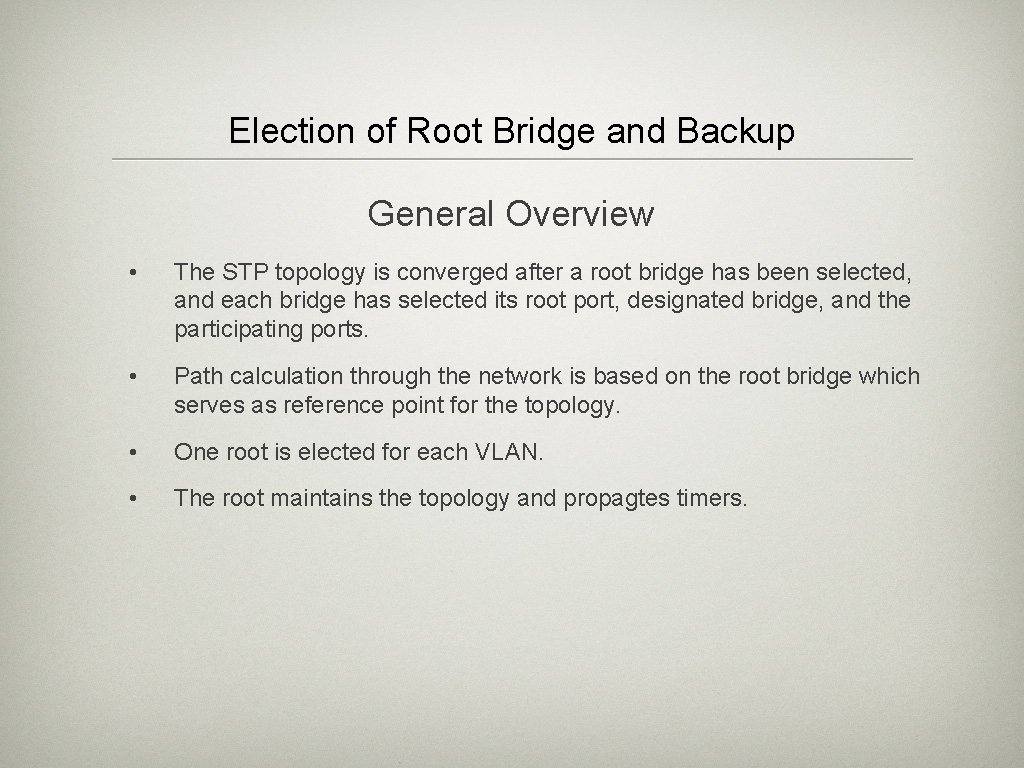 Election of Root Bridge and Backup

General Overview

• The STP topology is converged after a root bridge has been selected, and each bridge has selected its root port, designated bridge, and the participating ports.

• Path calculation through the network is based on the root bridge which serves as reference point for the topology.

• One root is elected for each VLAN.

• The root maintains the topology and propagtes timers.